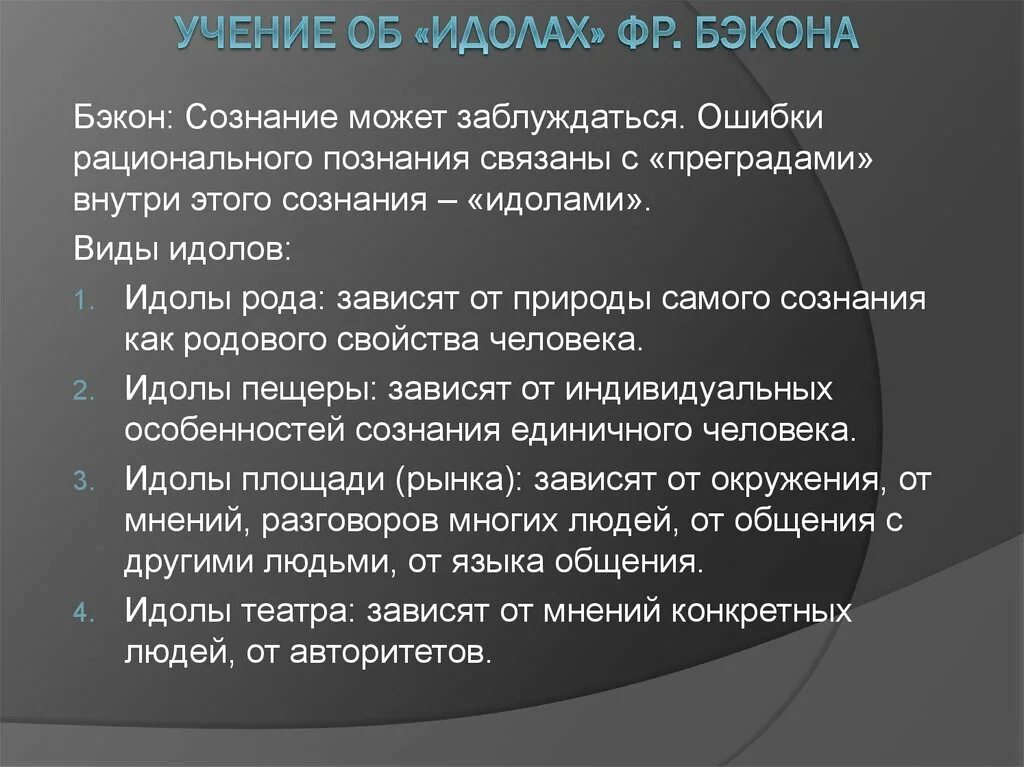 УЧЕНИЕ ОБ «ИДОЛАХ» ФР. БЭКОНА

Бэкон: Сознание может заблуждаться. Ошибки рационального познания связаны с «преградами» внутри этого сознания – «идолами».

Виды идолов:

1. Идолы рода: зависят от природы самого сознания как родового свойства человека.
2. Идолы пещеры: зависят от индивидуальных особенностей сознания единичного человека.
3. Идолы площади (рынка): зависят от окружения, от мнений, разговоров многих людей, от общения с другими людьми, от языка общения.
4. Идолы театра: зависят от мнений конкретных людей, от авторитетов.